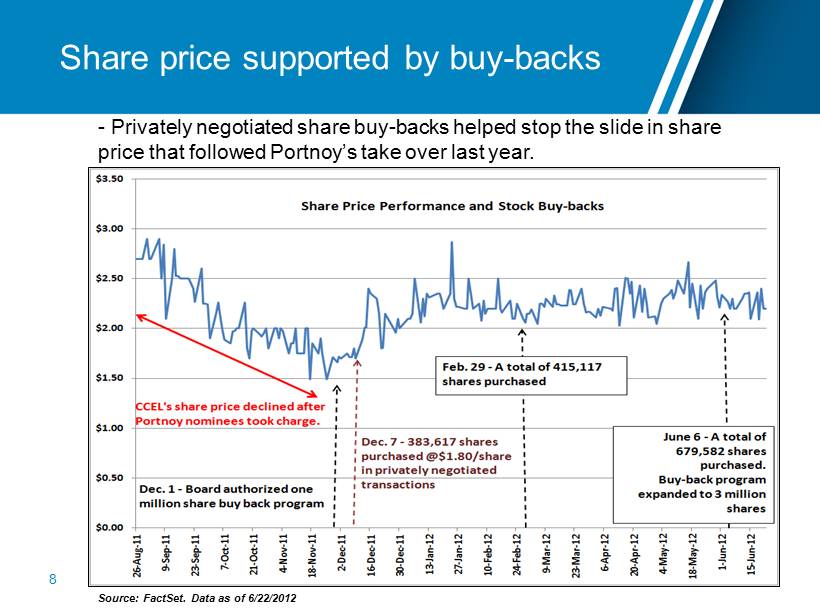 Share price supported by buy-backs

- Privately negotiated share buy-backs helped stop the slide in share price that followed Portnoy's take over last year.

Share Price Performance and Stock Buy-backs

$3.50
$3.00
$2.50
$2.00
$1.50
$1.00
$0.50
$0.00

CCEL's share price declined after Portnoy nominees took charge.

Dec. 1 - Board authorized one million share buy back program

Dec. 7 - 383,617 shares purchased @$1.80/share in privately negotiated transactions

Feb. 29 - A total of 415,117 shares purchased

June 6 - A total of 679,582 shares purchased. Buy-back program expanded to 3 million shares

26-Aug-11
9-Sep-11
23-Sep-11
7-Oct-11
21-Oct-11
4-Nov-11
18-Nov-11
2-Dec-11
16-Dec-11
30-Dec-11
13-Jan-12
27-Jan-12
10-Feb-12
24-Feb-12
9-Mar-12
23-Mar-12
6-Apr-12
20-Apr-12
4-May-12
18-May-12
1-Jun-12
15-Jun-12

8

Source: FactSet. Data as of 6/22/2012